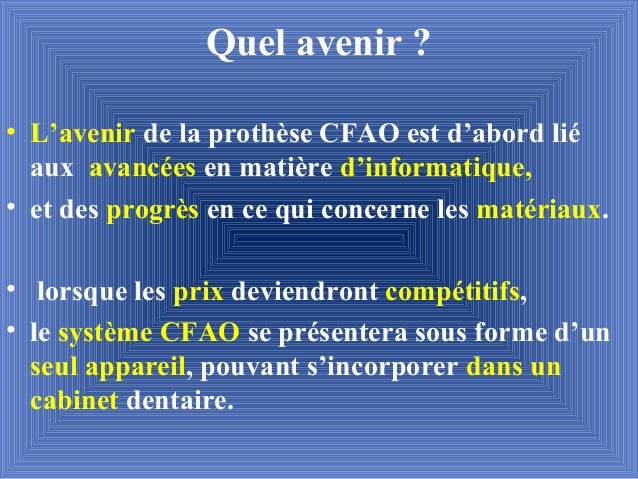 Quel avenir ?

• L’avenir de la prothèse CFAO est d’abord lié aux avancées en matière d’informatique,

• et des progrès en ce qui concerne les matériaux.

• lorsque les prix deviendront compétitifs,

• le système CFAO se présentera sous forme d’un seul appareil, pouvant s’incorporer dans un cabinet dentaire.